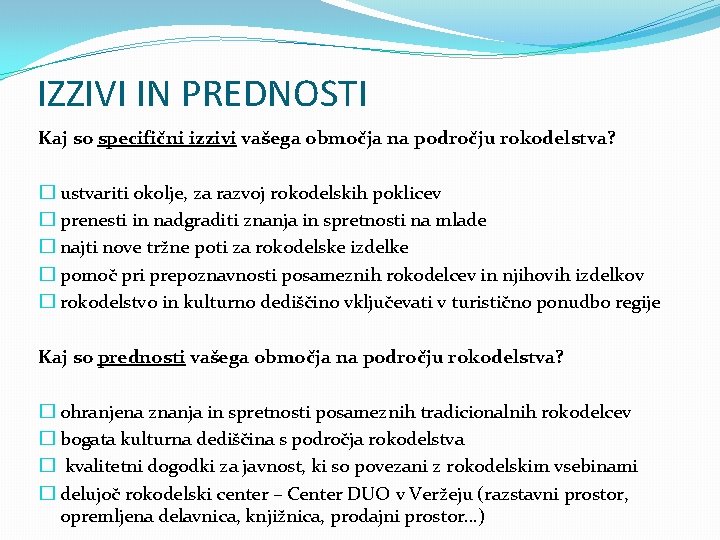 IZZIVI IN PREDNOSTI

Kaj so specifični izzivi vašega območja na področju rokodelstva?

☐ ustvariti okolje, za razvoj rokodelskih poklicev
☐ prenesti in nadgraditi znanja in spretnosti na mlade
☐ najti nove tržne poti za rokodelske izdelke
☐ pomoč pri prepoznavnosti posameznih rokodelcev in njihovih izdelkov
☐ rokodelstvo in kulturno dediščino vključevati v turistično ponudbo regije

Kaj so prednosti vašega območja na področju rokodelstva?

☐ ohranjena znanja in spretnosti posameznih tradicionalnih rokodelcev
☐ bogata kulturna dediščina s področja rokodelstva
☐ kvalitetni dogodki za javnost, ki so povezani z rokodelskim vsebinami
☐ delujoč rokodelski center – Center DUO v Veržeju (razstavni prostor, opremljena delavnica, knjižnica, prodajni prostor…)